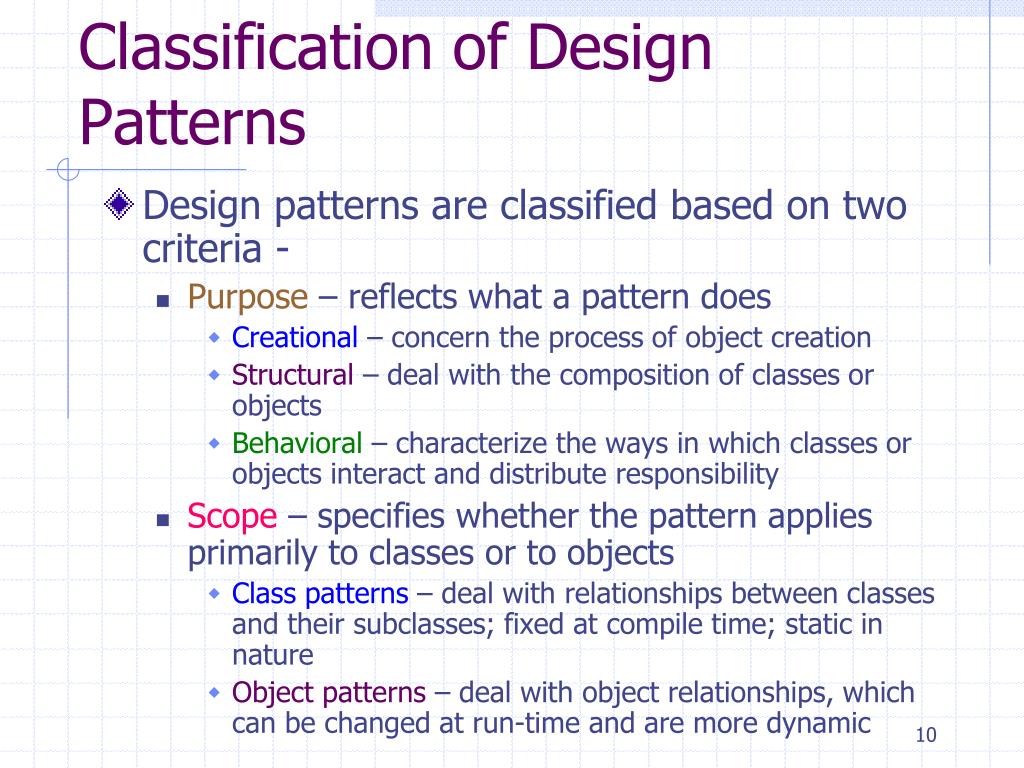 Classification of Design Patterns

Design patterns are classified based on two criteria -

Purpose – reflects what a pattern does

Creational – concern the process of object creation

Structural – deal with the composition of classes or objects

Behavioral – characterize the ways in which classes or objects interact and distribute responsibility

Scope – specifies whether the pattern applies primarily to classes or to objects

Class patterns – deal with relationships between classes and their subclasses; fixed at compile time; static in nature

Object patterns – deal with object relationships, which can be changed at run-time and are more dynamic

10